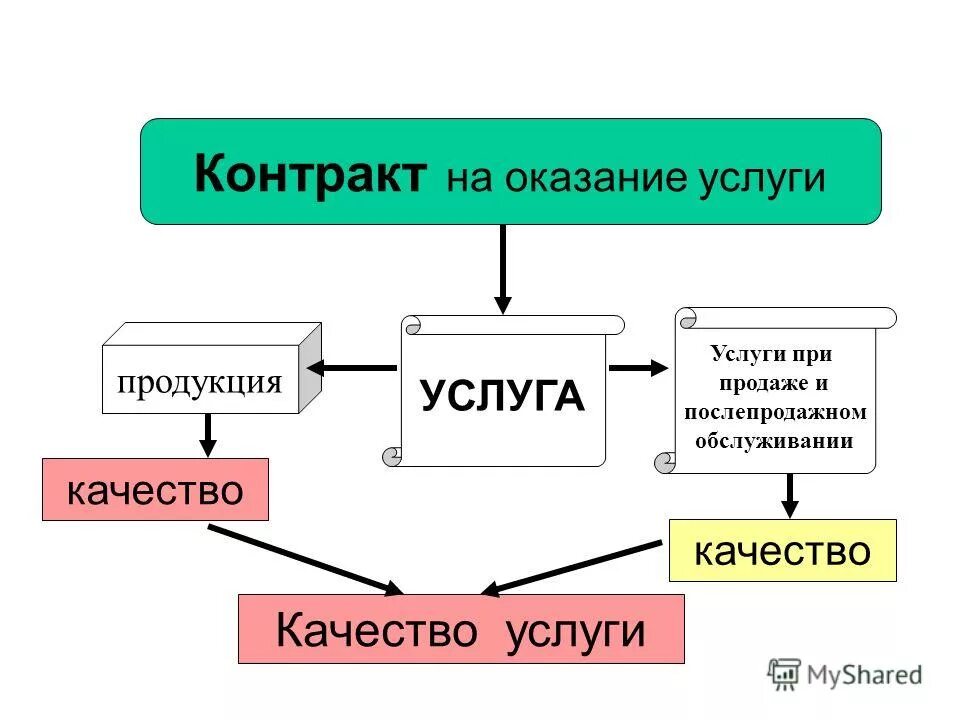 Контракт на оказание услуги

продукция

УСЛУГА

Услуги при продаже и послепродажном обслуживании

качество

качество

Качество услуги

MyShared